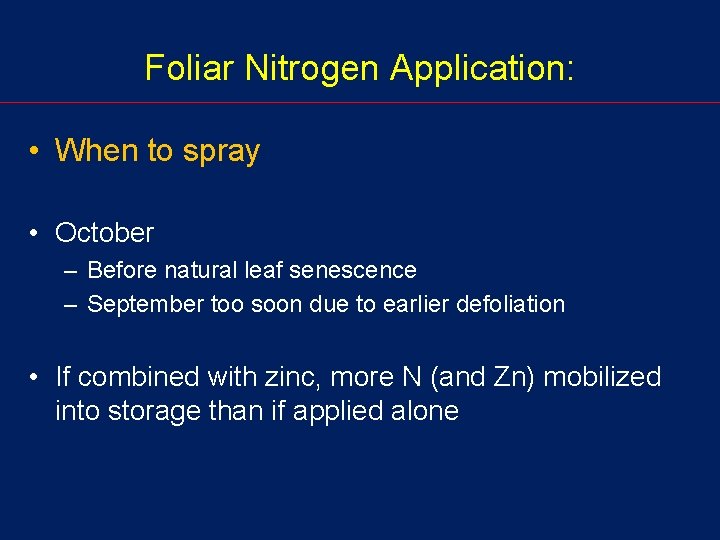 Foliar Nitrogen Application:

• When to spray

• October
– Before natural leaf senescence
– September too soon due to earlier defoliation

• If combined with zinc, more N (and Zn) mobilized into storage than if applied alone